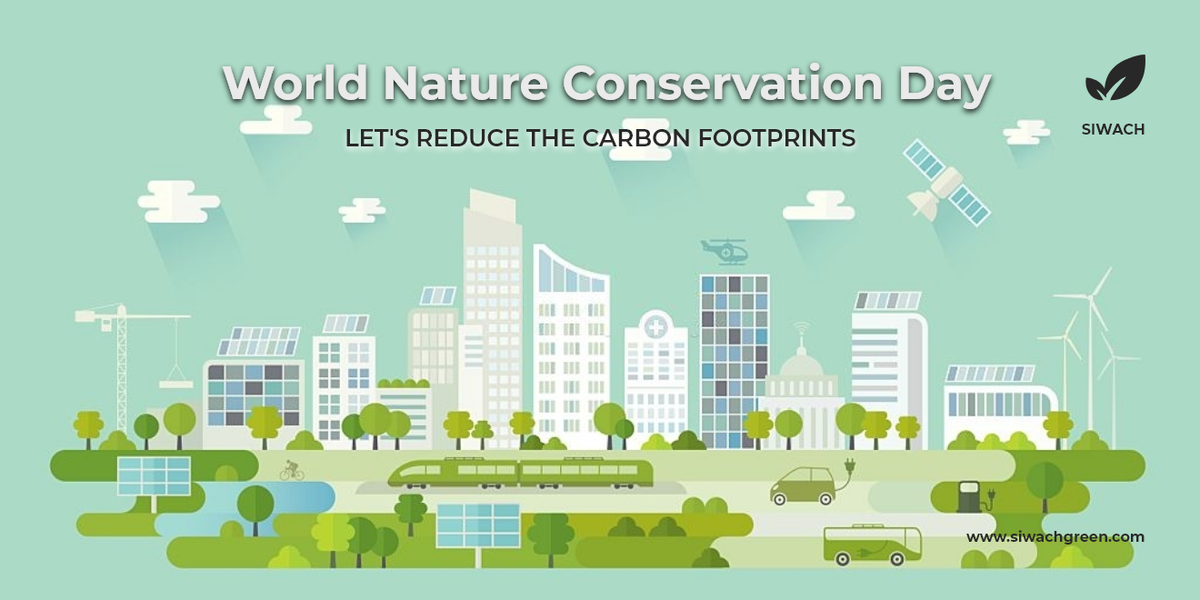 World Nature Conservation Day

LET'S REDUCE THE CARBON FOOTPRINTS

SIWACH

www.siwachgreen.com